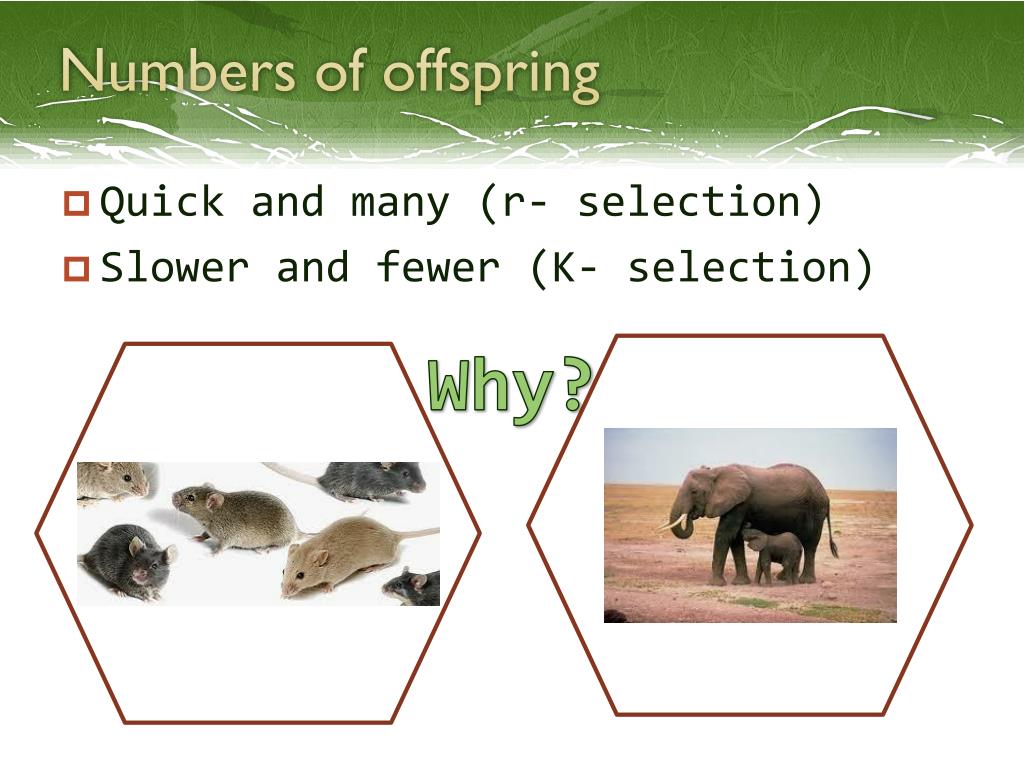 Numbers of offspring

Quick and many (r- selection)
Slower and fewer (K- selection)

Why?